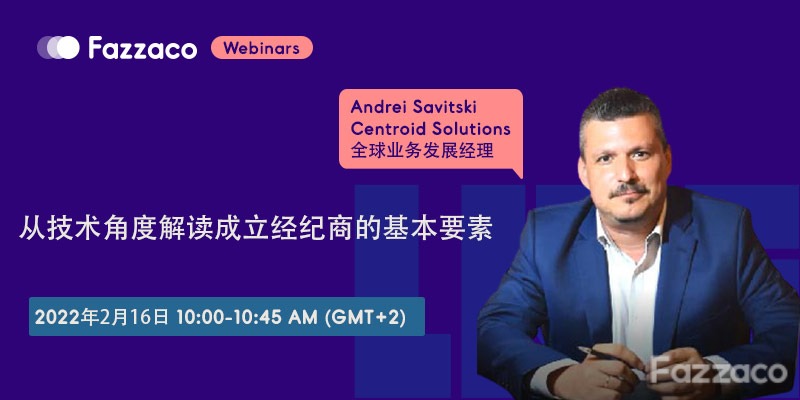 Fazzaco Webinars

Andrei Savitski
Centroid Solutions
全球业务发展经理

从技术角度解读成立经纪商的基本要素

2022年2月16日 10:00-10:45 AM (GMT+2)

Fazzaco